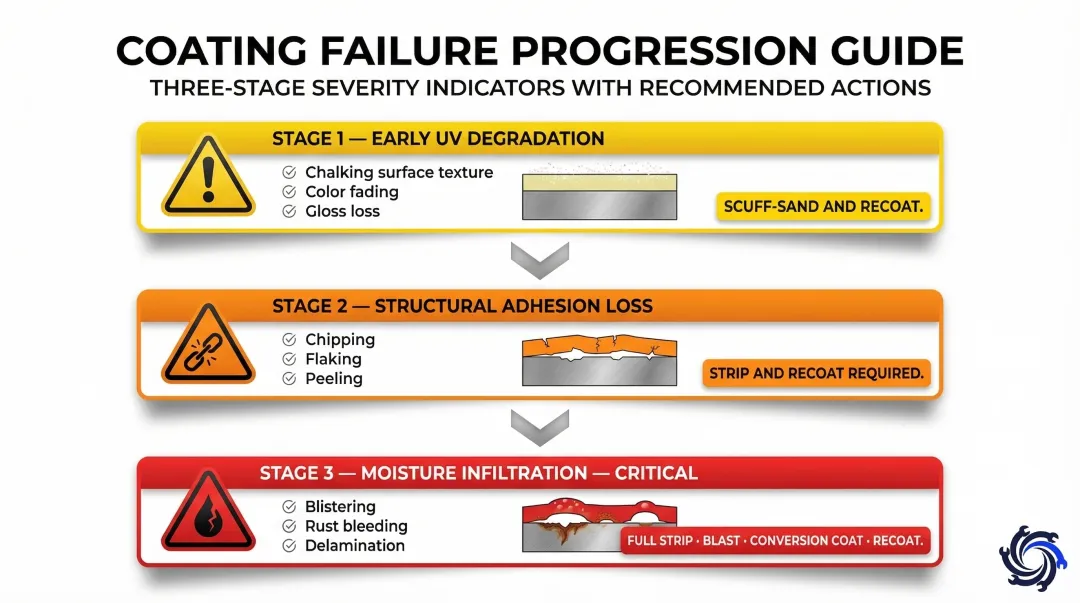 COATING FAILURE PROGRESSION GUIDE
THREE-STAGE SEVERITY INDICATORS WITH RECOMMENDED ACTIONS

STAGE 1 — EARLY UV DEGRADATION
Chalking surface texture
Color fading
Gloss loss
SCUFF-SAND AND RECOAT.

STAGE 2 — STRUCTURAL ADHESION LOSS
Chipping
Flaking
Peeling
STRIP AND RECOAT REQUIRED.

STAGE 3 — MOISTURE INFILTRATION — CRITICAL
Blistering
Rust bleeding
Delamination
FULL STRIP · BLAST · CONVERSION COAT · RECOAT.